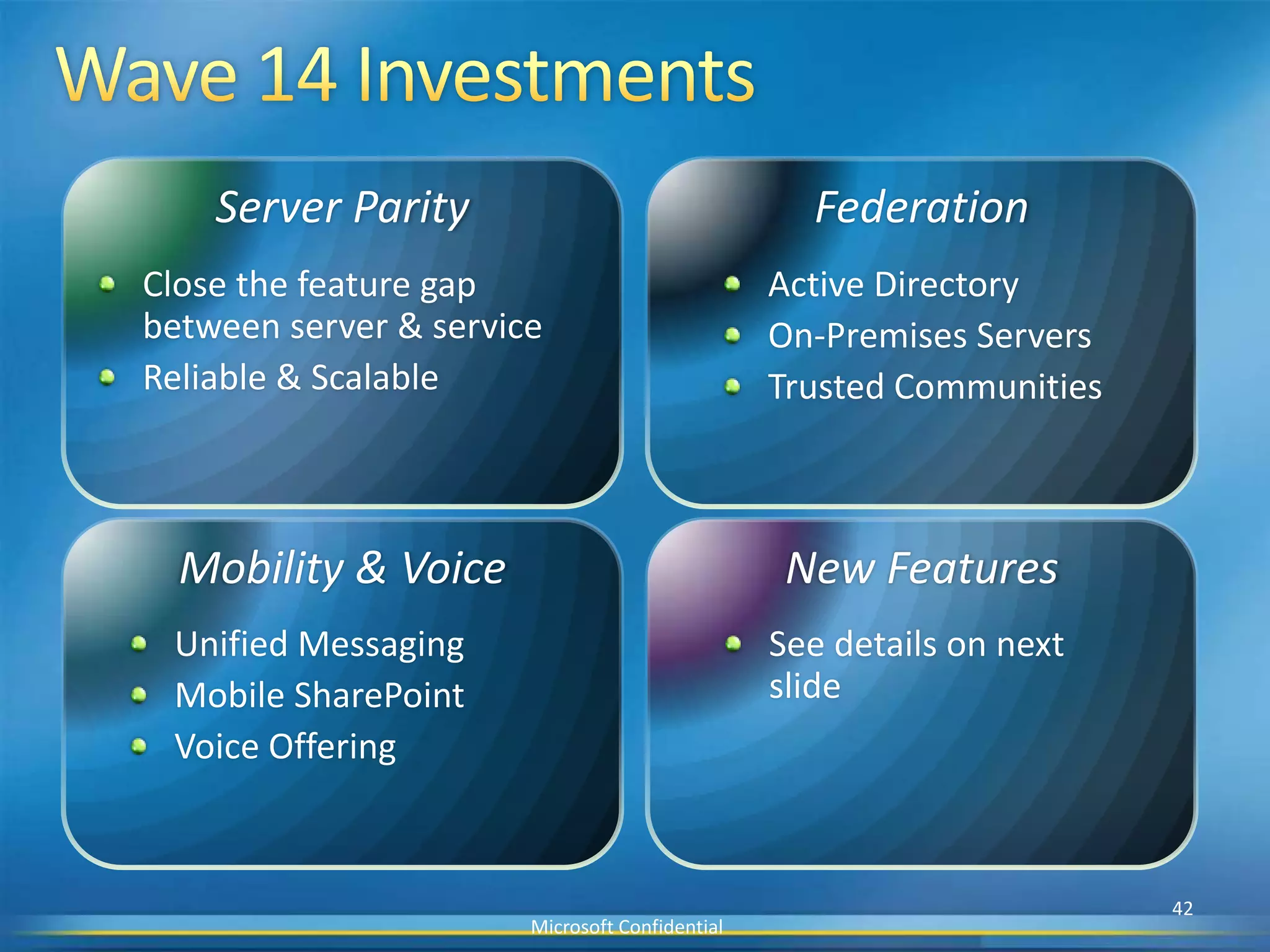 Wave 14 Investments

Server Parity

- Close the feature gap between server & service
- Reliable & Scalable

Federation

- Active Directory
- On-Premises Servers
- Trusted Communities

Mobility & Voice

- Unified Messaging
- Mobile SharePoint
- Voice Offering

New Features

- See details on next slide

42

Microsoft Confidential